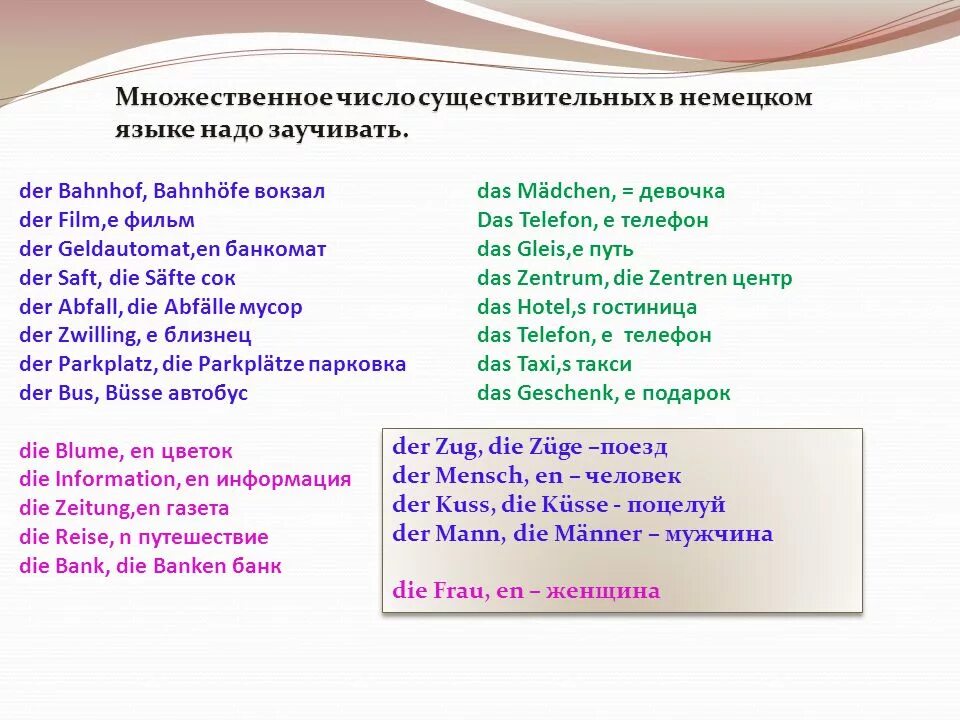 Множественное число существительных в немецком языке надо заучивать.

der Bahnhof, Bahnhöfe вокзал
der Film,e фильм
der Geldautomat,en банкомат
der Saft, die Säfte сок
der Abfall, die Abfälle мусор
der Zwilling, e близнец
der Parkplatz, die Parkplätze парковка
der Bus, Büsse автобус

die Blume, en цветок
die Information, en информация
die Zeitung,en газета
die Reise, n путешествие
die Bank, die Banken банк

das Mädchen, = девочка
Das Telefon, e телефон
das Gleis,e путь
das Zentrum, die Zentren центр
das Hotel,s гостиница
das Telefon, e телефон
das Taxi,s такси
das Geschenk, e подарок

der Zug, die Züge –поезд
der Mensch, en – человек
der Kuss, die Küsse - поцелуй
der Mann, die Männer – мужчина

die Frau, en – женщина